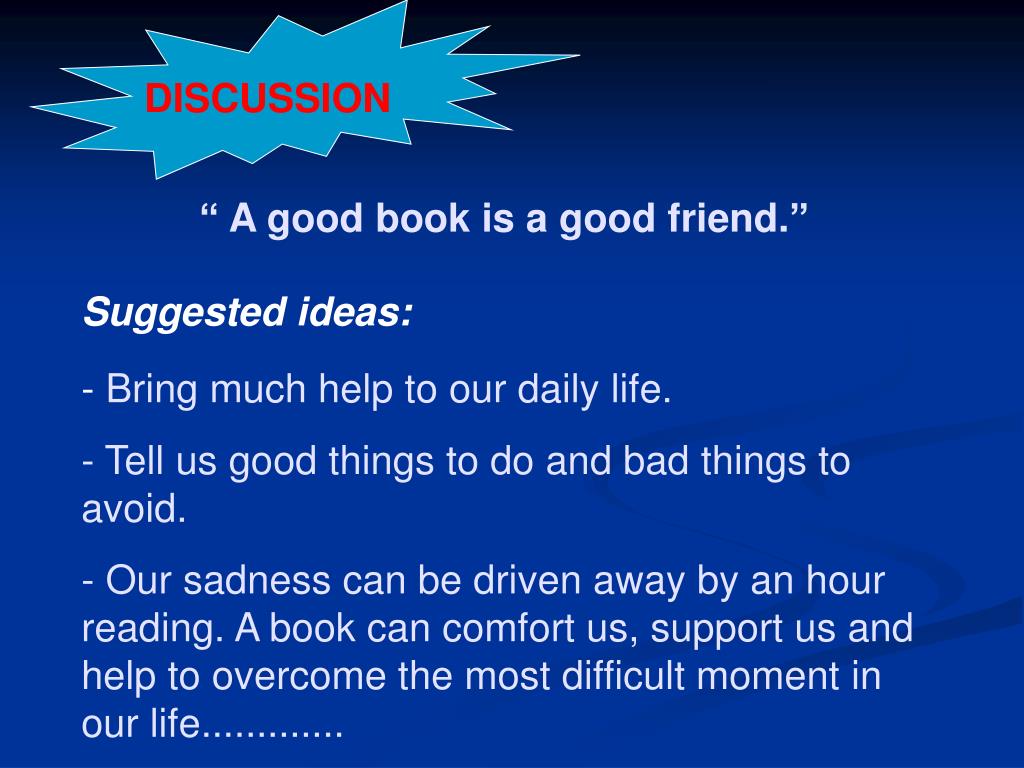 DISCUSSION

“ A good book is a good friend.”

Suggested ideas:

- Bring much help to our daily life.

- Tell us good things to do and bad things to avoid.

- Our sadness can be driven away by an hour reading. A book can comfort us, support us and help to overcome the most difficult moment in our life.............